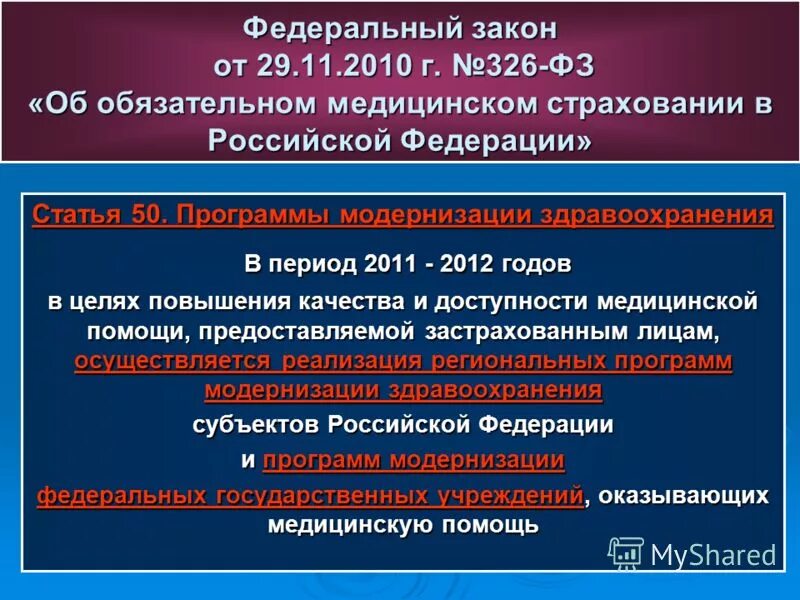 Федеральный закон
от 29.11.2010 г. №326-ФЗ
«Об обязательном медицинском страховании в Российской Федерации»

Статья 50. Программы модернизации здравоохранения

В период 2011 - 2012 годов
в целях повышения качества и доступности медицинской помощи, предоставляемой застрахованным лицам, осуществляется реализация региональных программ модернизации здравоохранения
субъектов Российской Федерации
и программ модернизации
федеральных государственных учреждений, оказывающих медицинскую помощь

MyShared